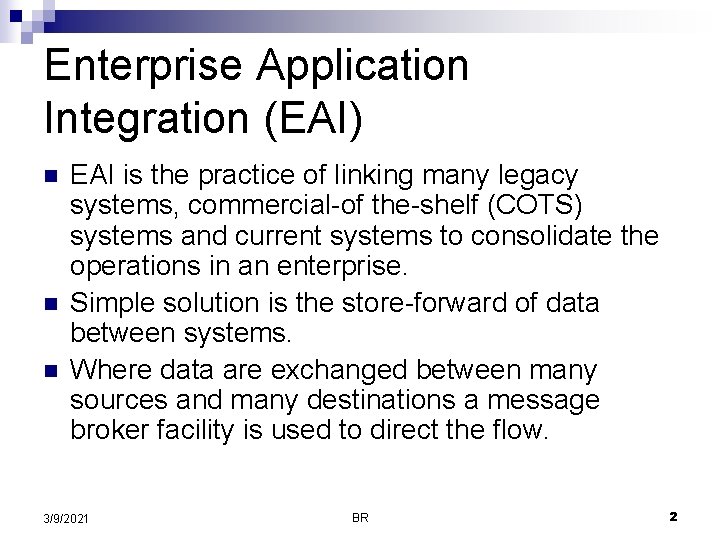 Enterprise Application Integration (EAI)

- EAI is the practice of linking many legacy systems, commercial-of the-shelf (COTS) systems and current systems to consolidate the operations in an enterprise.
- Simple solution is the store-forward of data between systems.
- Where data are exchanged between many sources and many destinations a message broker facility is used to direct the flow.

3/9/2021 BR 2